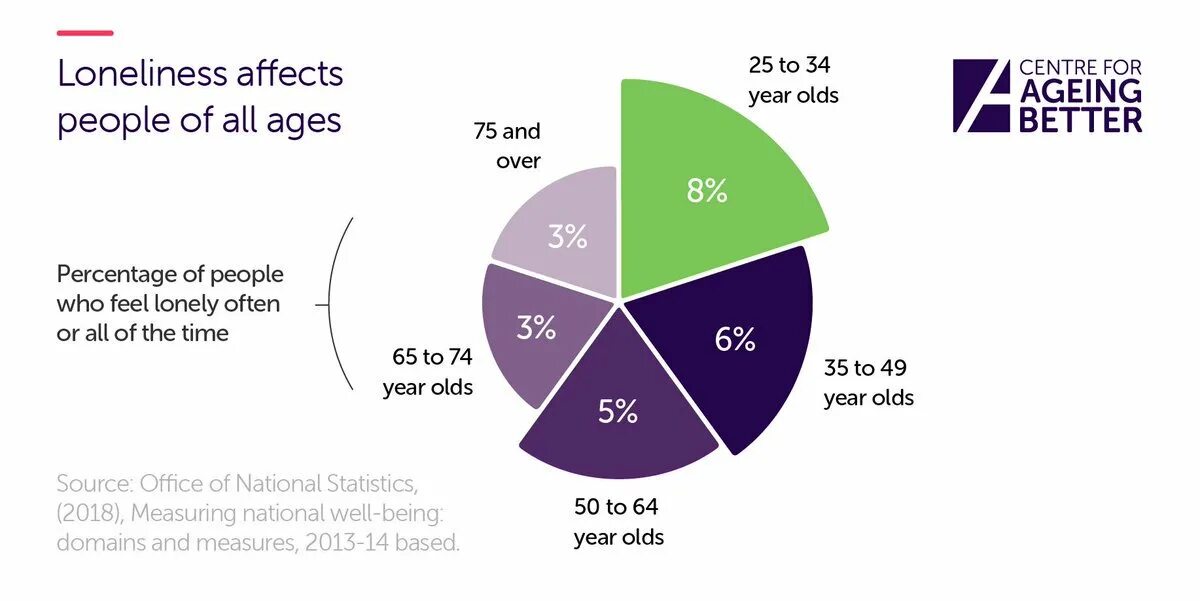 Loneliness affects people of all ages

Percentage of people who feel lonely often or all of the time

25 to 34 year olds
8%

35 to 49 year olds
6%

50 to 64 year olds
5%

65 to 74 year olds
3%

75 and over
3%

CENTRE FOR AGEING BETTER

Source: Office of National Statistics, (2018), Measuring national well-being: domains and measures, 2013-14 based.